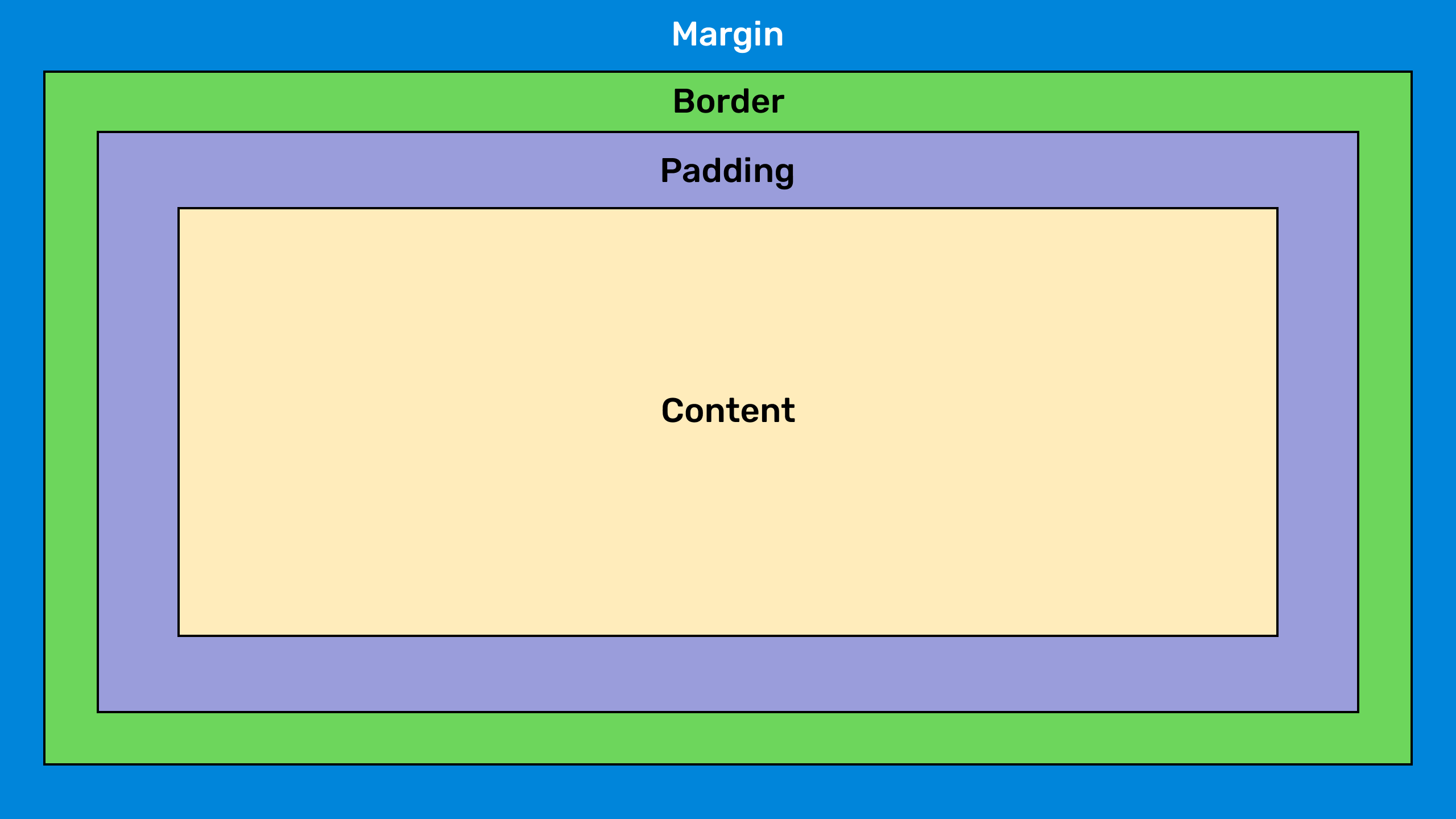 Margin

Border

Padding

Content